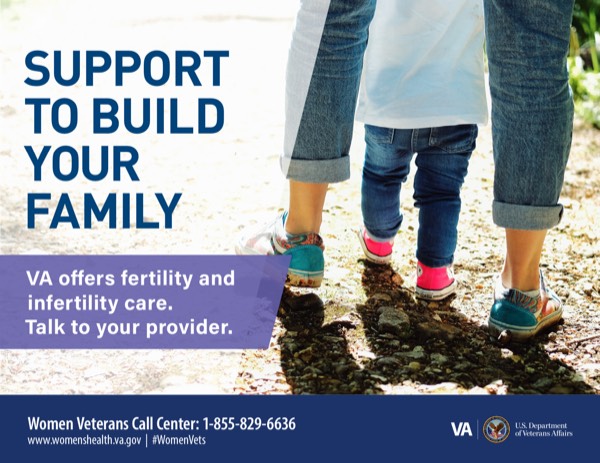 SUPPORT TO BUILD YOUR FAMILY

VA offers fertility and infertility care. Talk to your provider.

Women Veterans Call Center: 1-855-829-6636
www.womenshealth.va.gov | #WomenVets

VA | U.S. Department of Veterans Affairs